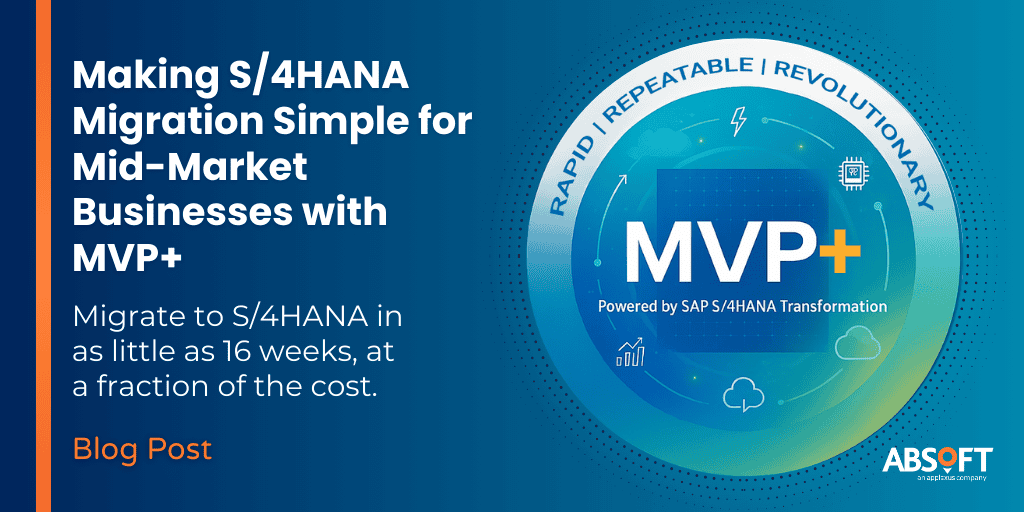 Making S/4HANA Migration Simple for Mid-Market Businesses with MVP+

Migrate to S/4HANA in as little as 16 weeks, at a fraction of the cost.

Blog Post

RAPID | REPEATABLE | REVOLUTIONARY

MVP+

Powered by SAP S/4HANA Transformation

ABSOFT
an applexus company